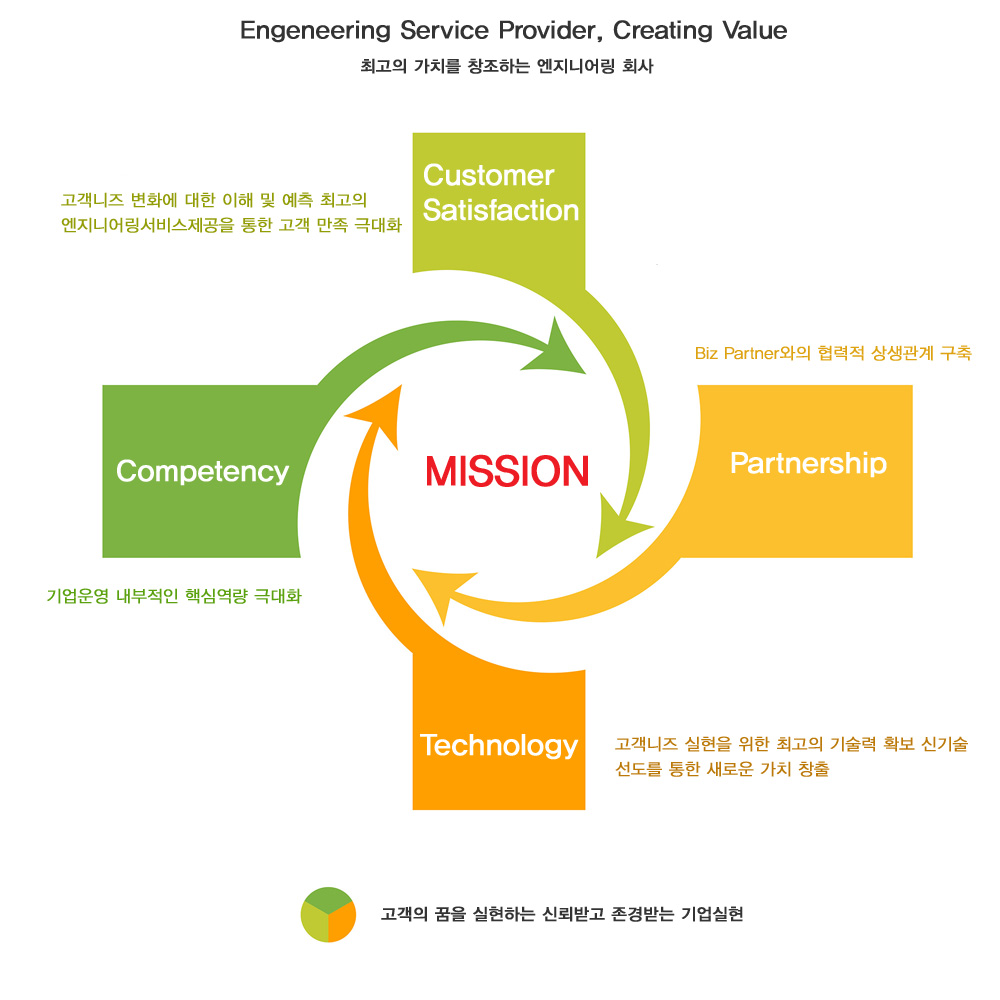 Engeneering Service Provider, Creating Value

최고의 가치를 창조하는 엔지니어링 회사

고객니즈 변화에 대한 이해 및 예측 최고의 엔지니어링서비스제공을 통한 고객 만족 극대화

Customer Satisfaction

Biz Partner와의 협력적 상생관계 구축

Competency

MISSION

Partnership

기업운영 내부적인 핵심역량 극대화

Technology

고객니즈 실현을 위한 최고의 기술력 확보 신기술 선도를 통한 새로운 가치 창출

고객의 꿈을 실현하는 신뢰받고 존경받는 기업실현